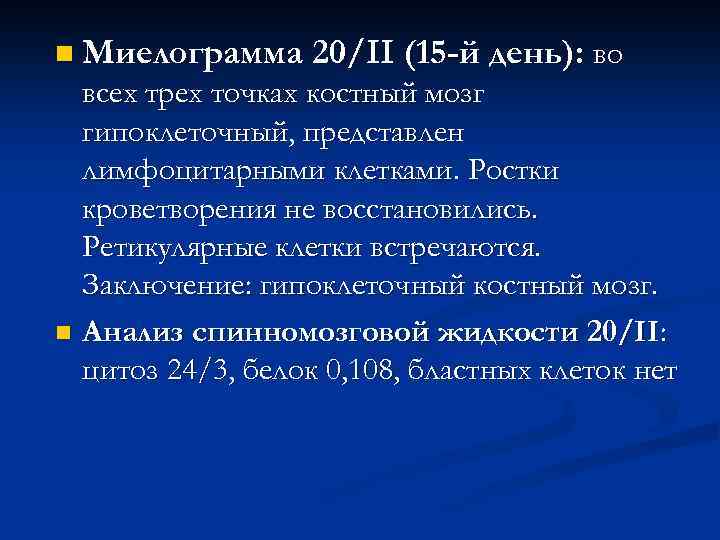 Миелограмма 20/II (15-й день): во всех трех точках костный мозг гипоклеточный, представлен лимфоцитарными клетками. Ростки кроветворения не восстановились. Ретикулярные клетки встречаются. Заключение: гипоклеточный костный мозг.

Анализ спинномозговой жидкости 20/II: цитоз 24/3, белок 0,108, бластных клеток нет